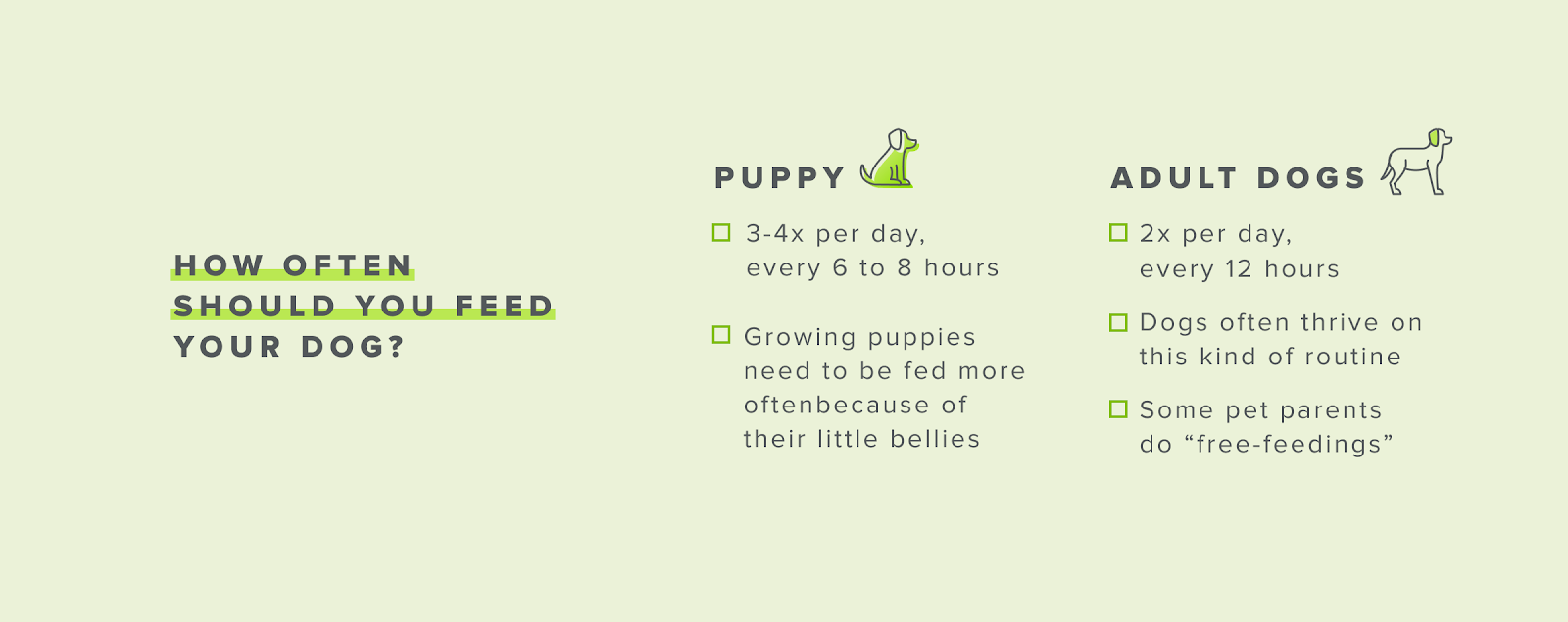 HOW OFTEN SHOULD YOU FEED YOUR DOG?

PUPPY

☐ 3-4x per day, every 6 to 8 hours

☐ Growing puppies need to be fed more oftenbecause of their little bellies

ADULT DOGS

☐ 2x per day, every 12 hours

☐ Dogs often thrive on this kind of routine

☐ Some pet parents do “free-feedings”